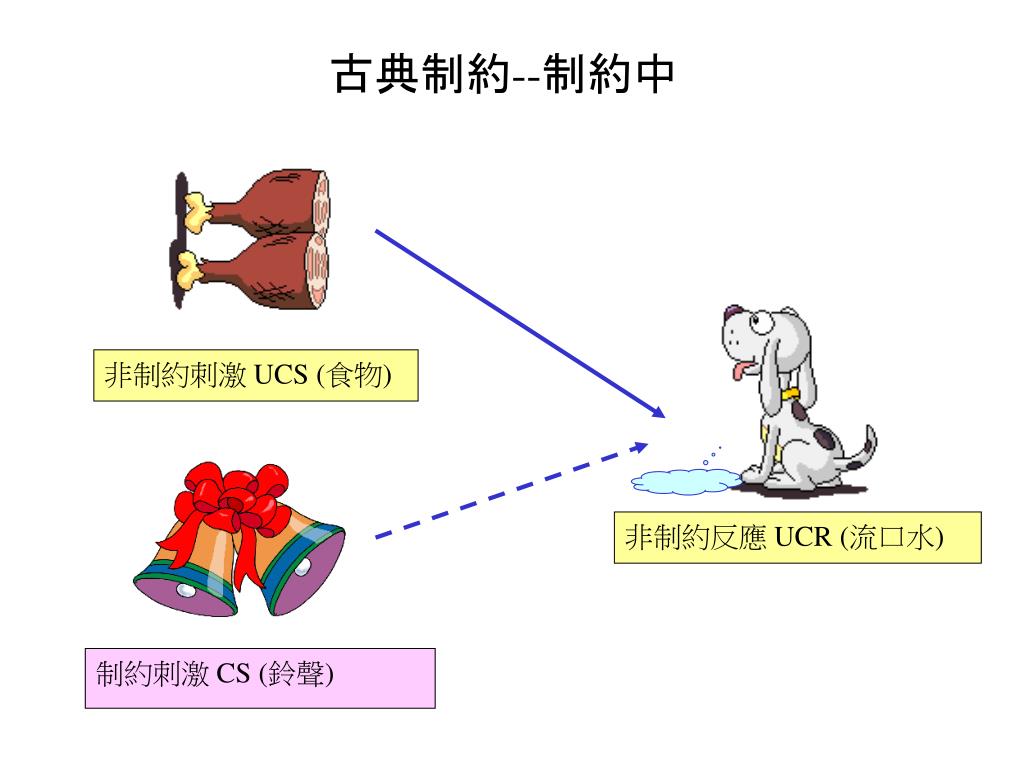 古典制約--制約中

非制約刺激 UCS (食物)

非制約反應 UCR (流口水)

制約刺激 CS (鈴聲)